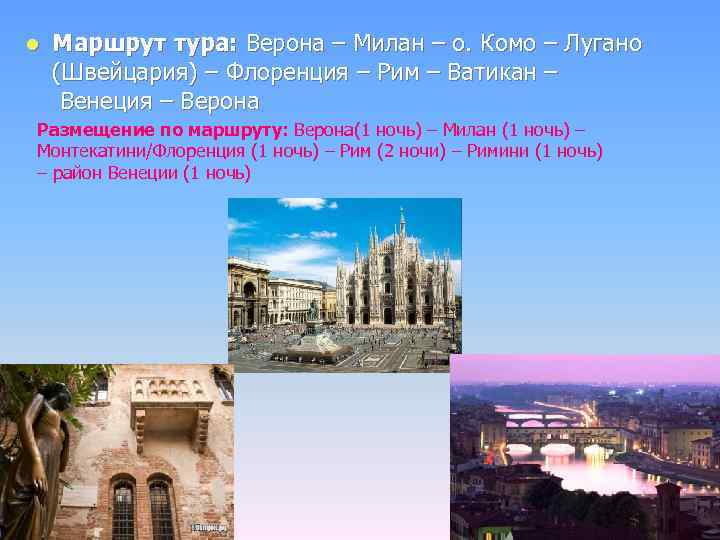 Маршрут тура: Верона – Милан – о. Комо – Лугано (Швейцария) – Флоренция – Рим – Ватикан – Венеция – Верона

Размещение по маршруту: Верона(1 ночь) – Милан (1 ночь) – Монтекатини/Флоренция (1 ночь) – Рим (2 ночи) – Римини (1 ночь) – район Венеции (1 ночь)